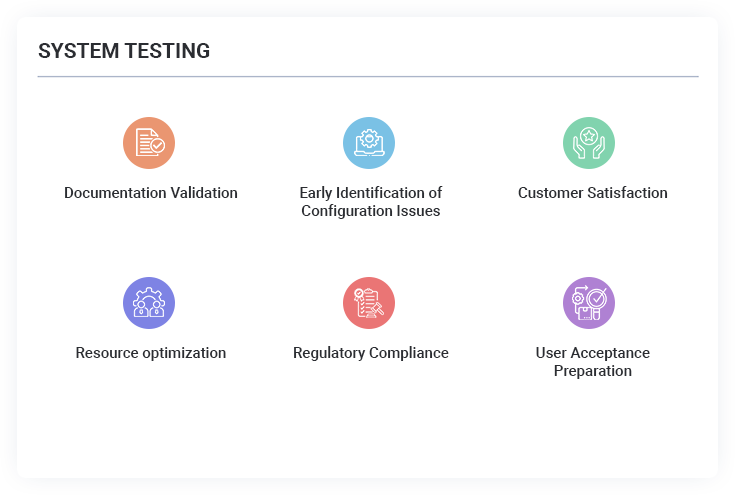 SYSTEM TESTING

Documentation Validation

Early Identification of Configuration Issues

Customer Satisfaction

Resource optimization

Regulatory Compliance

User Acceptance Preparation